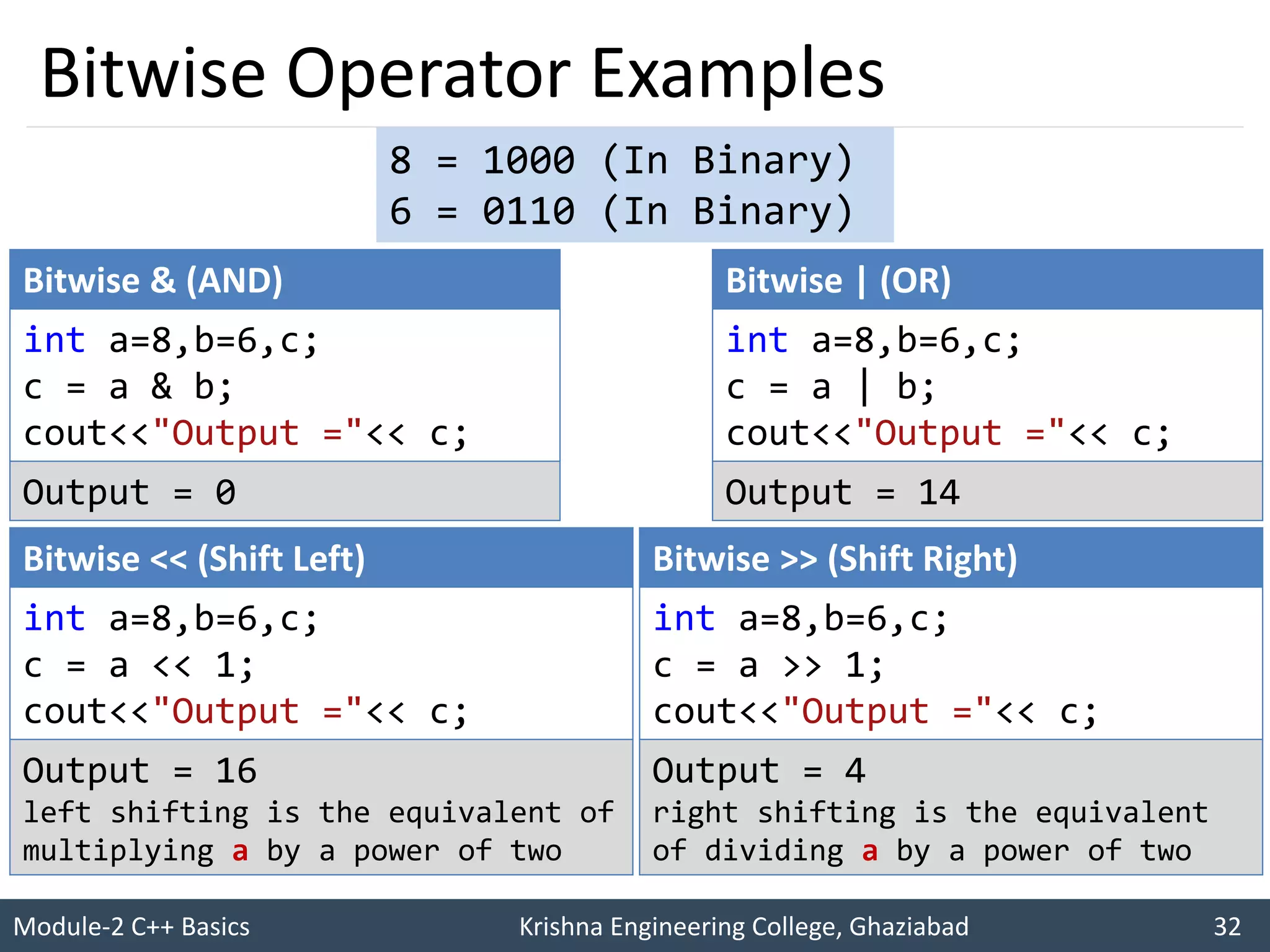 Bitwise Operator Examples

8 = 1000 (In Binary)
6 = 0110 (In Binary)

Bitwise & (AND)

int a=8,b=6,c;
c = a & b;
cout<<"Output ="<< c;

Output = 0

Bitwise | (OR)

int a=8,b=6,c;
c = a | b;
cout<<"Output ="<< c;

Output = 14

Bitwise << (Shift Left)

int a=8,b=6,c;
c = a << 1;
cout<<"Output ="<< c;

Output = 16
left shifting is the equivalent of multiplying a by a power of two

Bitwise >> (Shift Right)

int a=8,b=6,c;
c = a >> 1;
cout<<"Output ="<< c;

Output = 4
right shifting is the equivalent of dividing a by a power of two

Module-2 C++ Basics
Krishna Engineering College, Ghaziabad
32